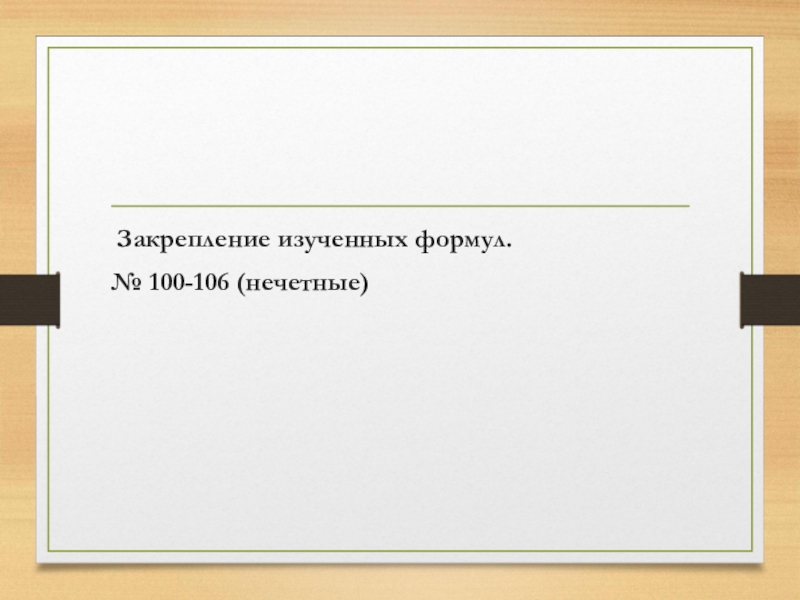 Закрепление изученных формул.

№ 100-106 (нечетные)